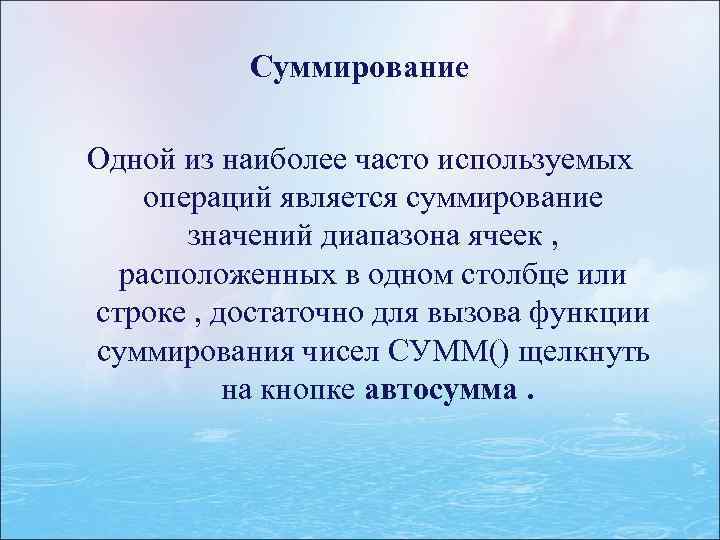 Суммирование

Одной из наиболее часто используемых операций является суммирование значений диапазона ячеек , расположенных в одном столбце или строке , достаточно для вызова функции суммирования чисел СУММ() щелкнуть на кнопке автосумма .